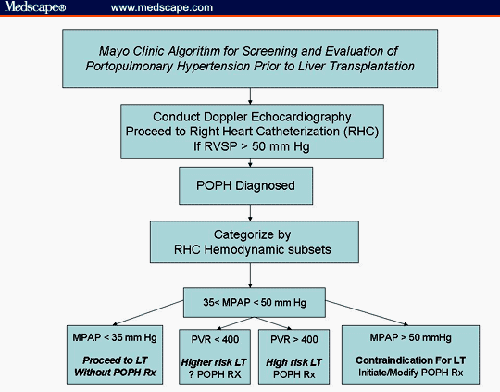 Medscape® www.medscape.com

Mayo Clinic Algorithm for Screening and Evaluation of Portopulmonary Hypertension Prior to Liver Transplantation

Conduct Doppler Echocardiography
Proceed to Right Heart Catheterization (RHC)
If RVSP > 50 mm Hg

POPH Diagnosed

Categorize by
RHC Hemodynamic subsets

35< MPAP < 50 mm Hg

MPAP < 35 mm Hg

Proceed to LT
Without POPH Rx

PVR < 400

Higher risk LT
? POPH RX

PVR > 400

High risk LT
POPH Rx

MPAP > 50 mmHg

Contraindication For LT
Initiate/Modify POPH Rx